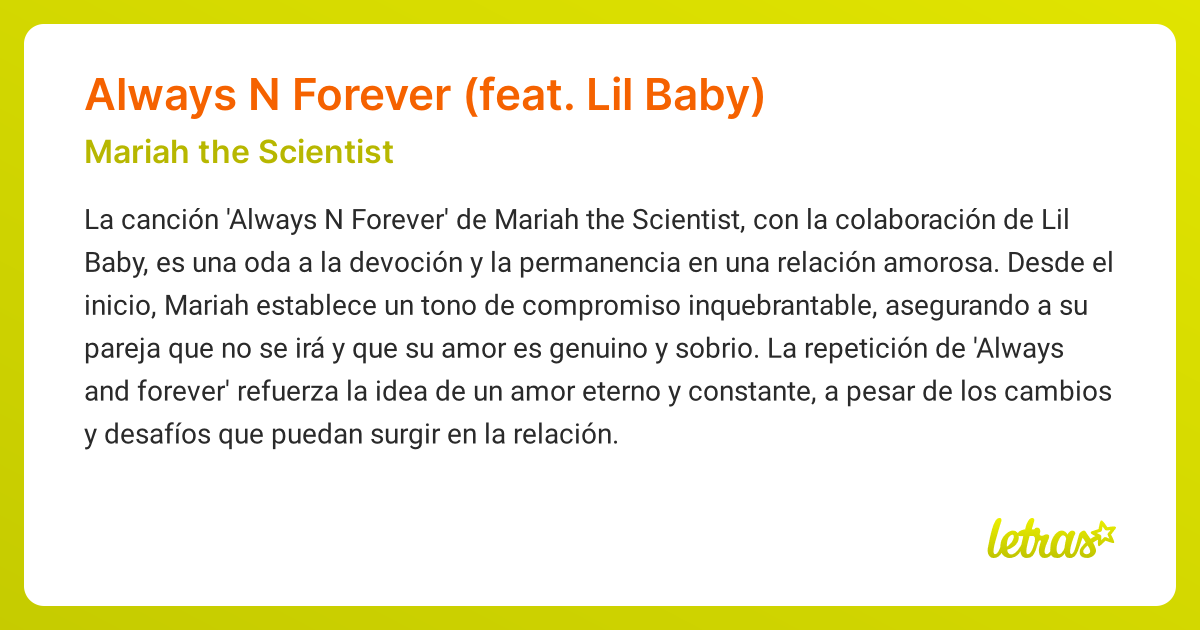 Always N Forever (feat. Lil Baby)

Mariah the Scientist

La canción 'Always N Forever' de Mariah the Scientist, con la colaboración de Lil Baby, es una oda a la devoción y la permanencia en una relación amorosa. Desde el inicio, Mariah establece un tono de compromiso inquebrantable, asegurando a su pareja que no se irá y que su amor es genuino y sobrio. La repetición de 'Always and forever' refuerza la idea de un amor eterno y constante, a pesar de los cambios y desafíos que puedan surgir en la relación.

letras